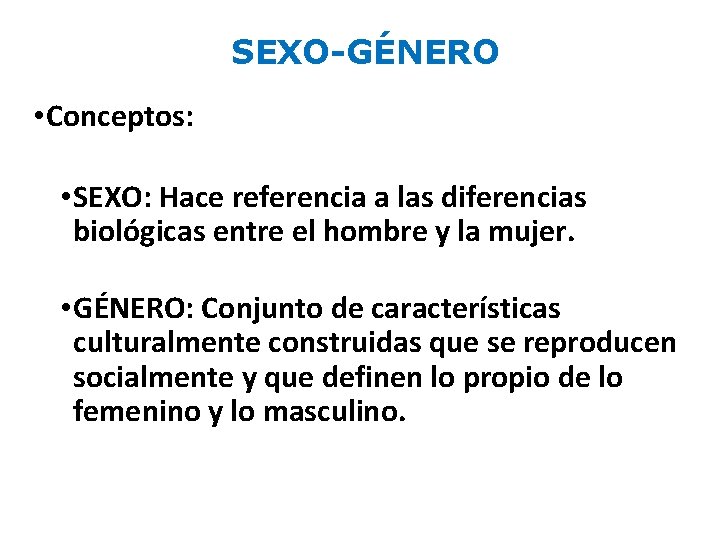 SEXO-GÉNERO

•Conceptos:

•SEXO: Hace referencia a las diferencias biológicas entre el hombre y la mujer.

•GÉNERO: Conjunto de características culturalmente construidas que se reproducen socialmente y que definen lo propio de lo femenino y lo masculino.